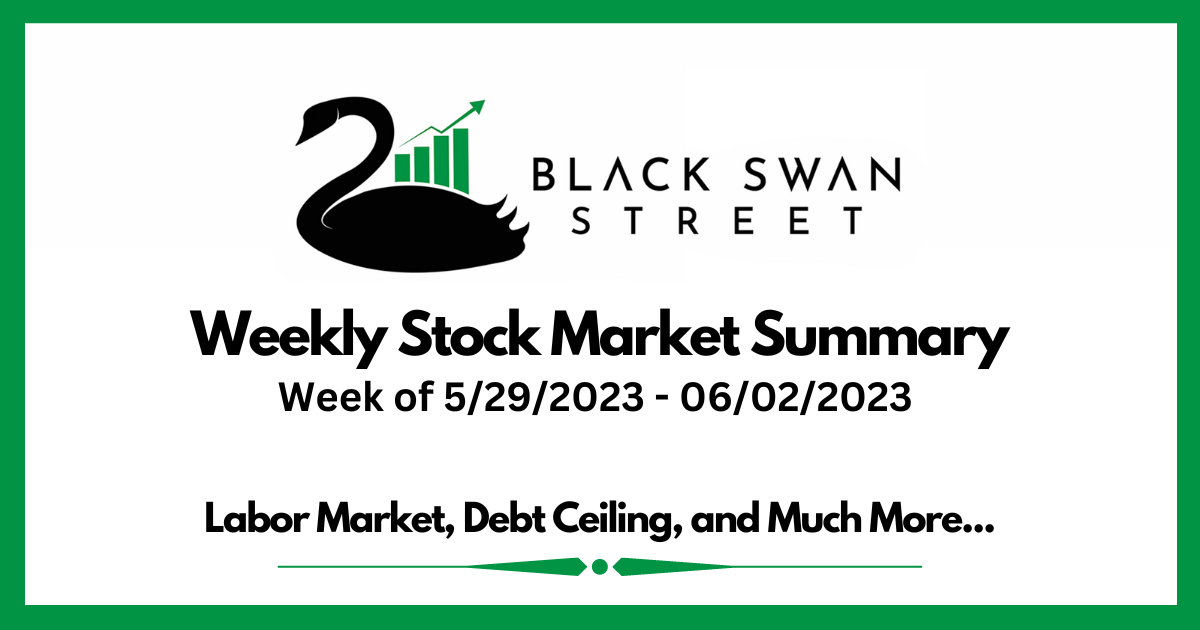 BLACK SWAN
STREET

Weekly Stock Market Summary
Week of 5/29/2023 - 06/02/2023

Labor Market, Debt Ceiling, and Much More...